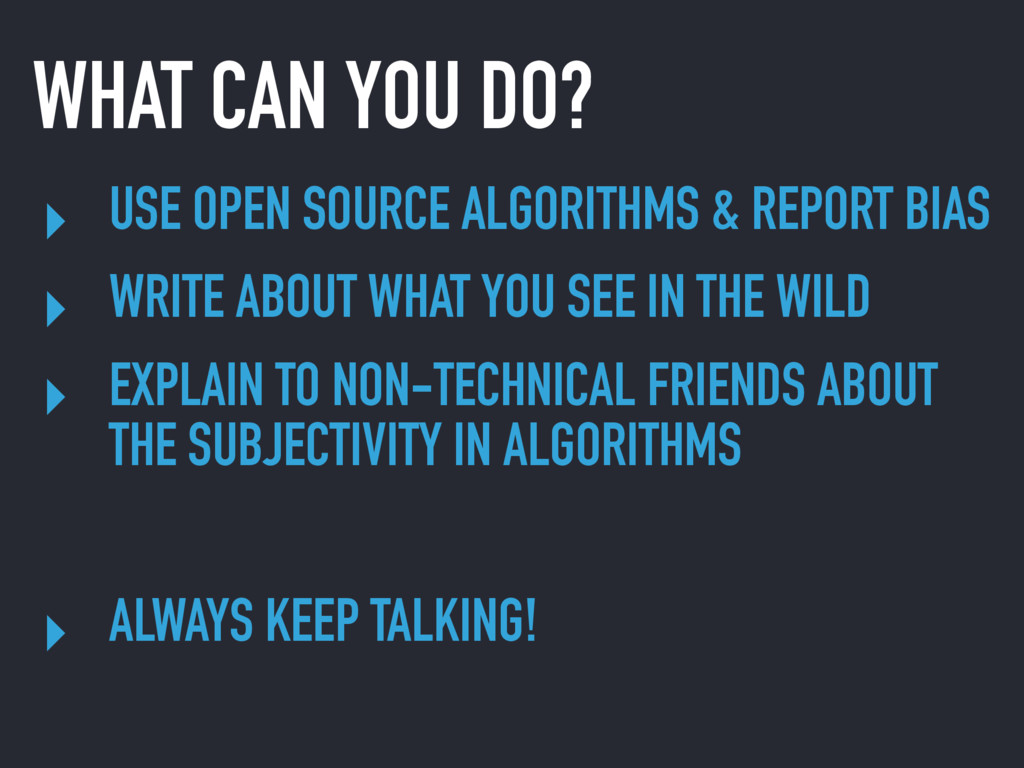 WHAT CAN YOU DO?

▸ USE OPEN SOURCE ALGORITHMS & REPORT BIAS

▸ WRITE ABOUT WHAT YOU SEE IN THE WILD

▸ EXPLAIN TO NON-TECHNICAL FRIENDS ABOUT THE SUBJECTIVITY IN ALGORITHMS

▸ ALWAYS KEEP TALKING!